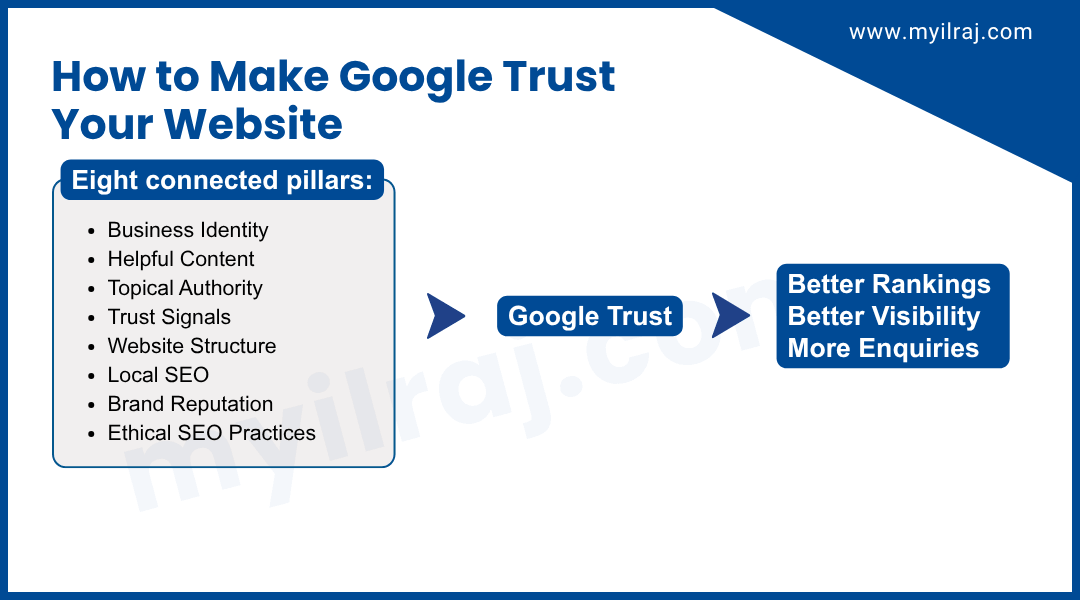 www.myilraj.com

How to Make Google Trust Your Website

Eight connected pillars:

- Business Identity
- Helpful Content
- Topical Authority
- Trust Signals
- Website Structure
- Local SEO
- Brand Reputation
- Ethical SEO Practices

Google Trust

Better Rankings
Better Visibility
More Enquiries

myilraj.com